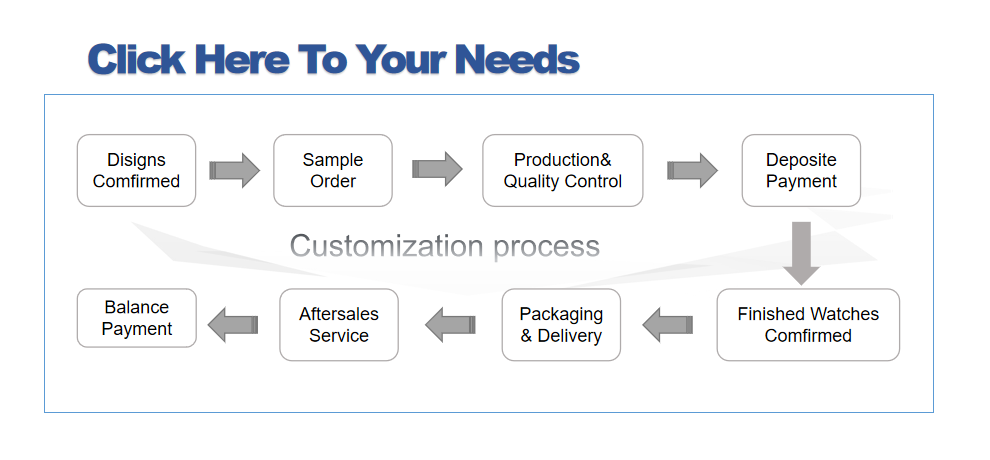 Click Here To Your Needs

Disigns Comfirmed

Sample Order

Production& Quality Control

Deposite Payment

Customization process

Finished Watches Comfirmed

Packaging & Delivery

Aftersales Service

Balance Payment